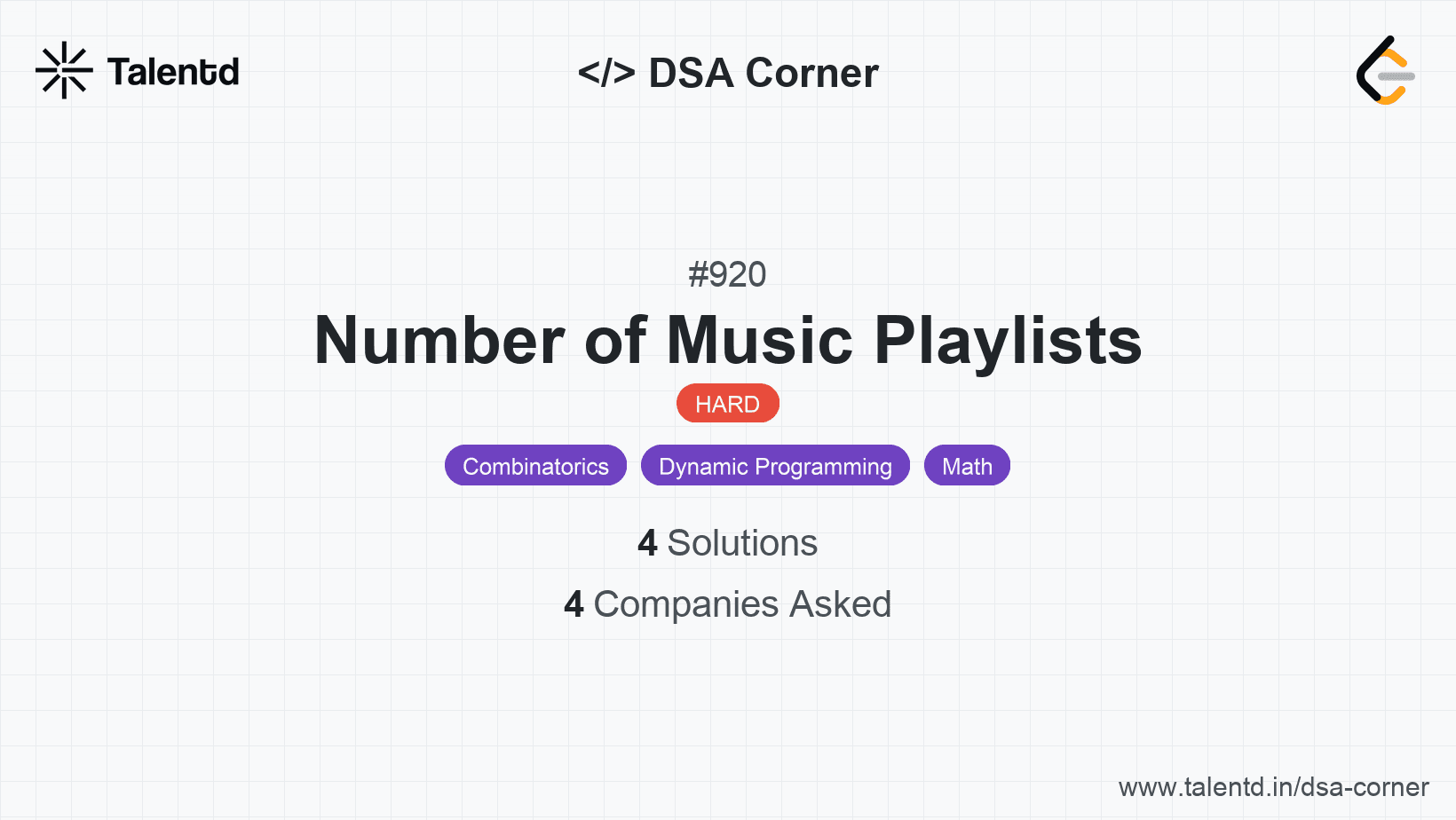 Talentd

</> DSA Corner

#920

Number of Music Playlists

HARD

Combinatorics Dynamic Programming Math

4 Solutions

4 Companies Asked

www.talentd.in/dsa-corner